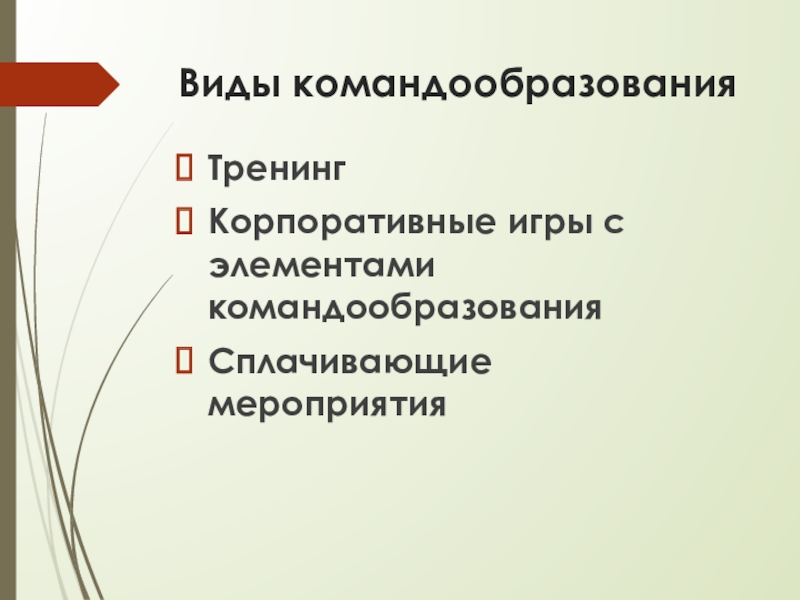 Виды командообразования

Тренинг

Корпоративные игры с элементами командообразования

Сплачивающие мероприятия